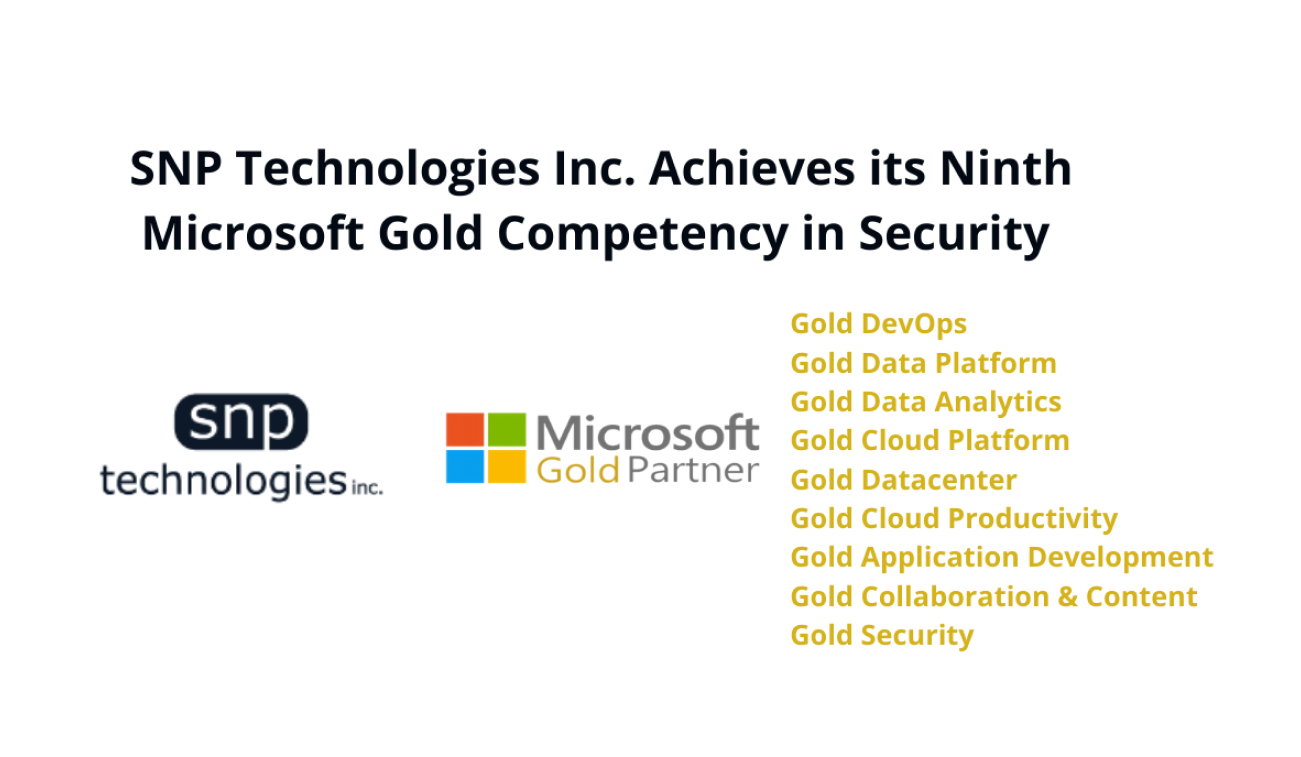 SNP Technologies Inc. Achieves its Ninth Microsoft Gold Competency in Security

snp
technologies inc.

Microsoft
Gold Partner

Gold DevOps
Gold Data Platform
Gold Data Analytics
Gold Cloud Platform
Gold Datacenter
Gold Cloud Productivity
Gold Application Development
Gold Collaboration & Content
Gold Security